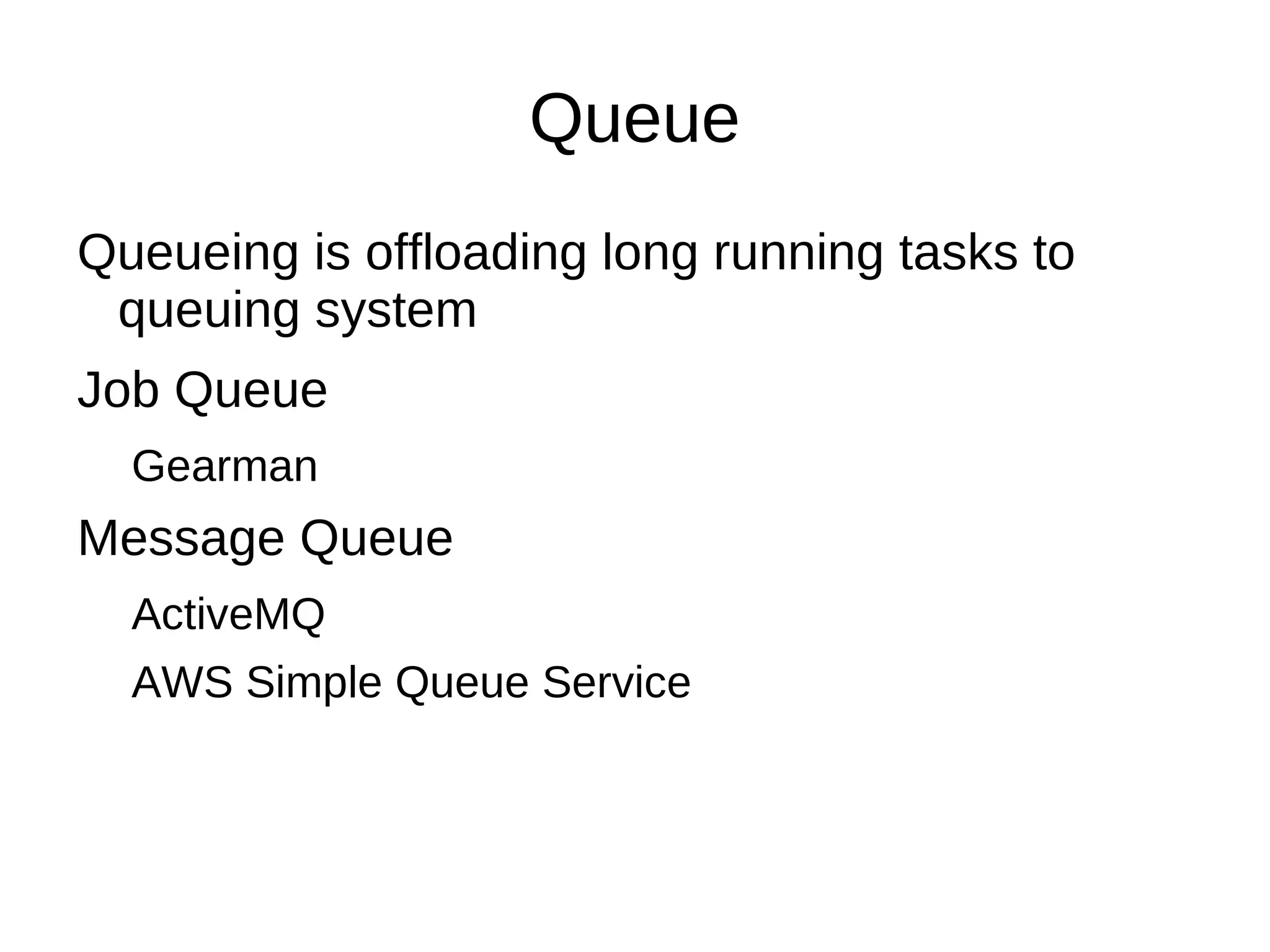 Queue

Queueing is offloading long running tasks to queuing system

Job Queue

Gearman

Message Queue

ActiveMQ

AWS Simple Queue Service